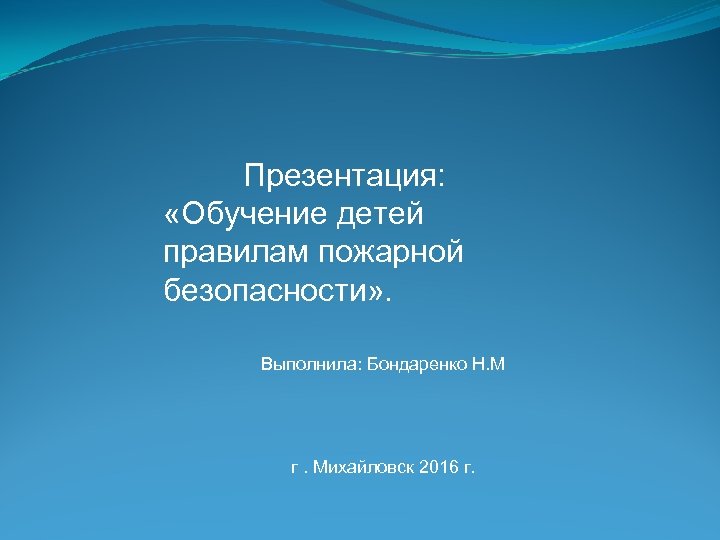 Презентация:
«Обучение детей правилам пожарной безопасности».

Выполнила: Бондаренко Н.М

г . Михайловск 2016 г.